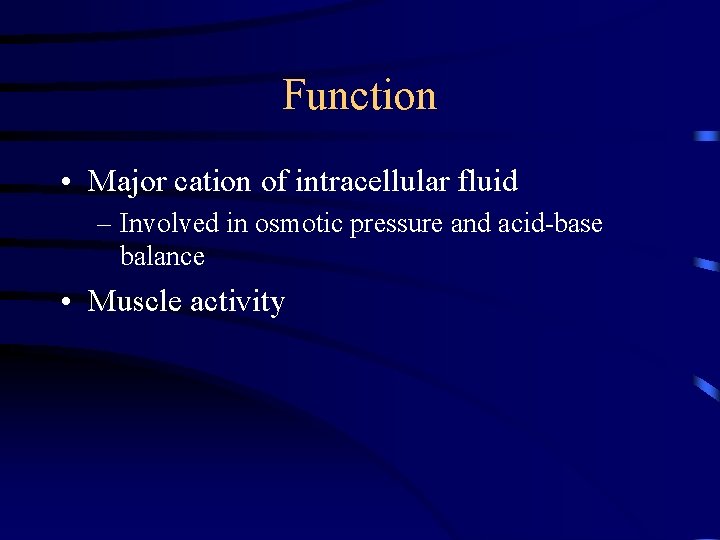 Function

• Major cation of intracellular fluid
  – Involved in osmotic pressure and acid-base balance
• Muscle activity